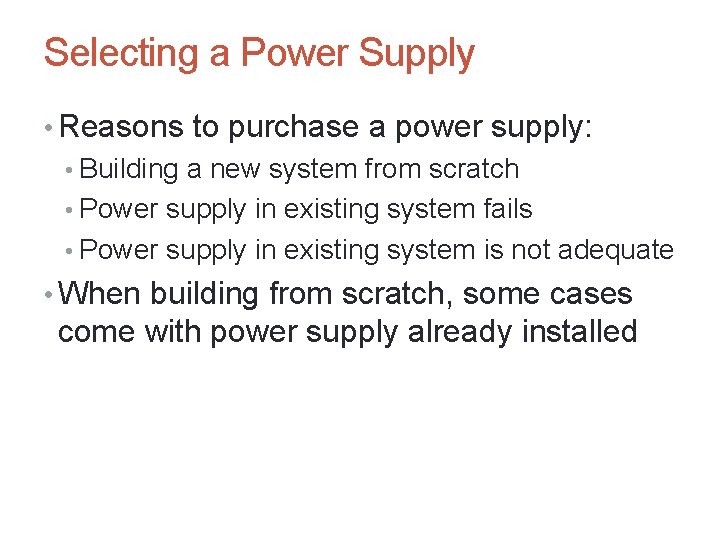 Selecting a Power Supply

• Reasons to purchase a power supply:
  • Building a new system from scratch
  • Power supply in existing system fails
  • Power supply in existing system is not adequate
• When building from scratch, some cases come with power supply already installed